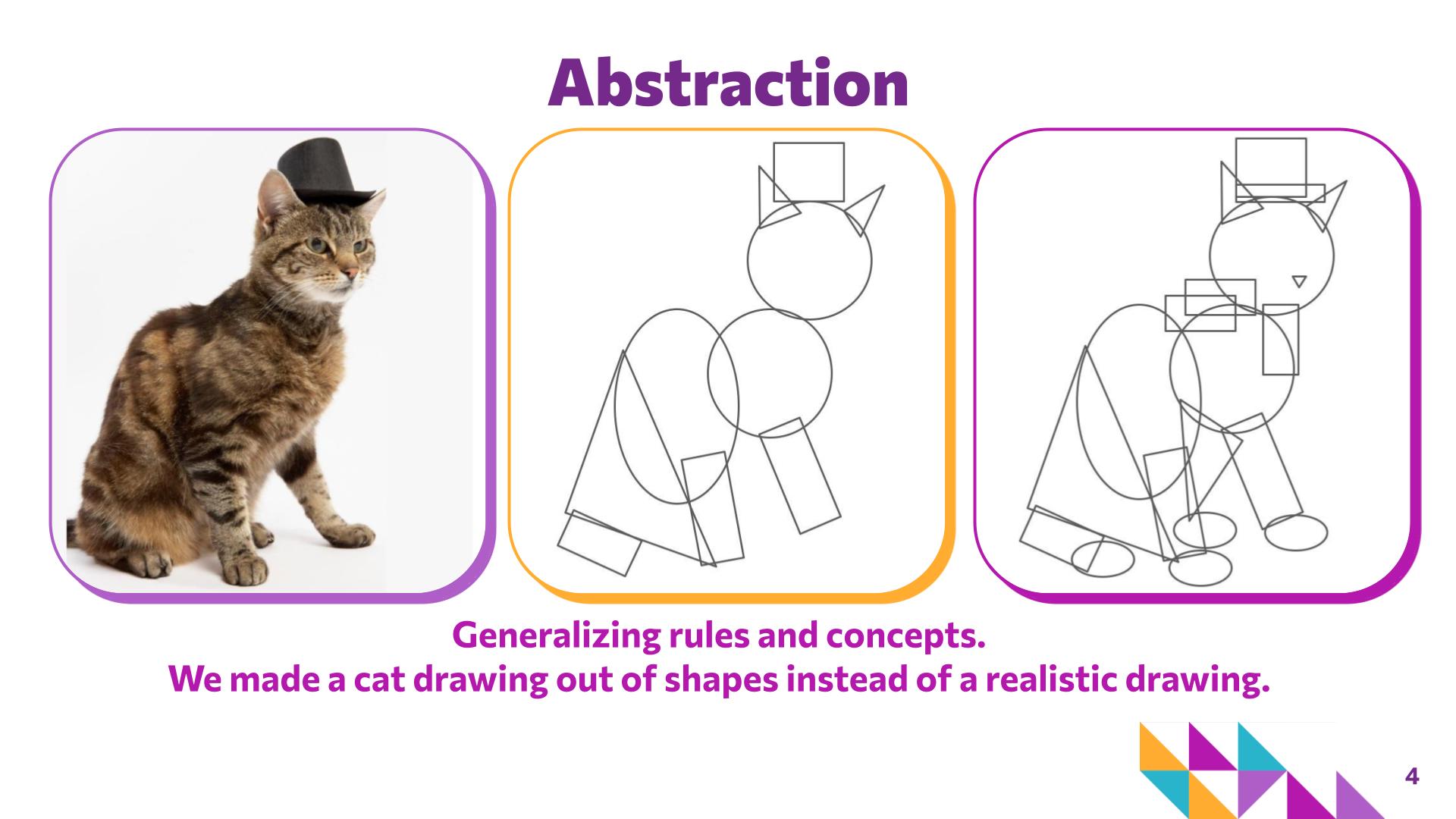 Abstraction

Generalizing rules and concepts.
We made a cat drawing out of shapes instead of a realistic drawing.

4